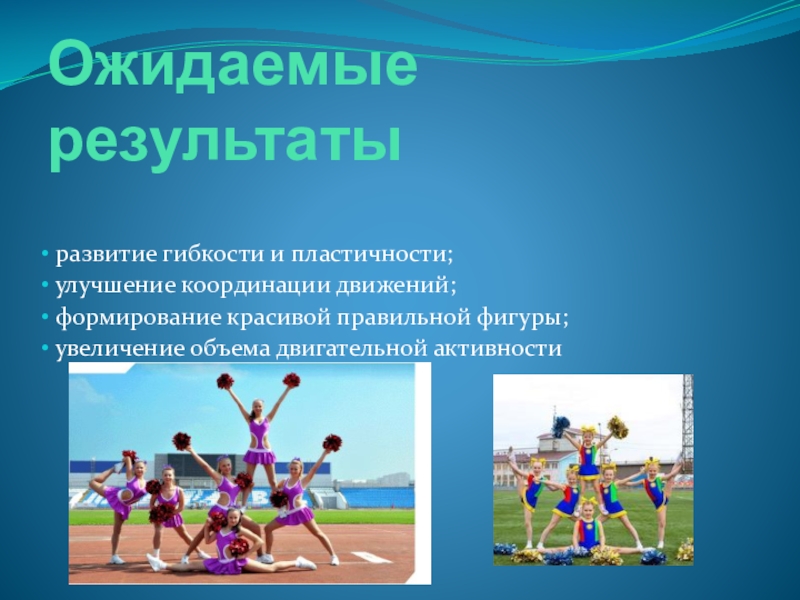 Ожидаемые результаты

• развитие гибкости и пластичности;
• улучшение координации движений;
• формирование красивой правильной фигуры;
• увеличение объема двигательной активности